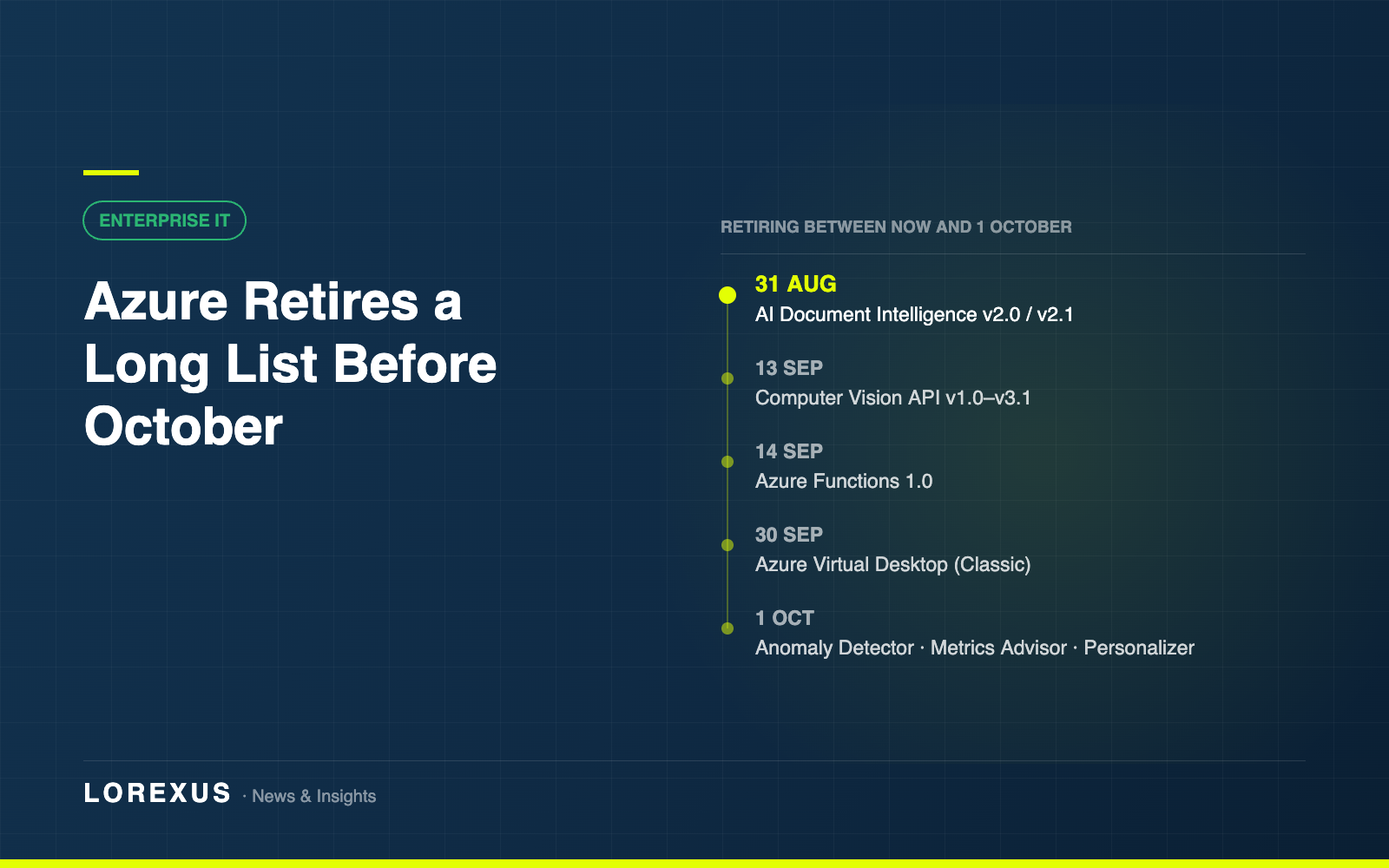 ENTERPRISE IT

Azure Retires a Long List Before October

RETIRING BETWEEN NOW AND 1 OCTOBER

31 AUG
AI Document Intelligence v2.0 / v2.1

13 SEP
Computer Vision API v1.0–v3.1

14 SEP
Azure Functions 1.0

30 SEP
Azure Virtual Desktop (Classic)

1 OCT
Anomaly Detector · Metrics Advisor · Personalizer

LOREXUS · News & Insights